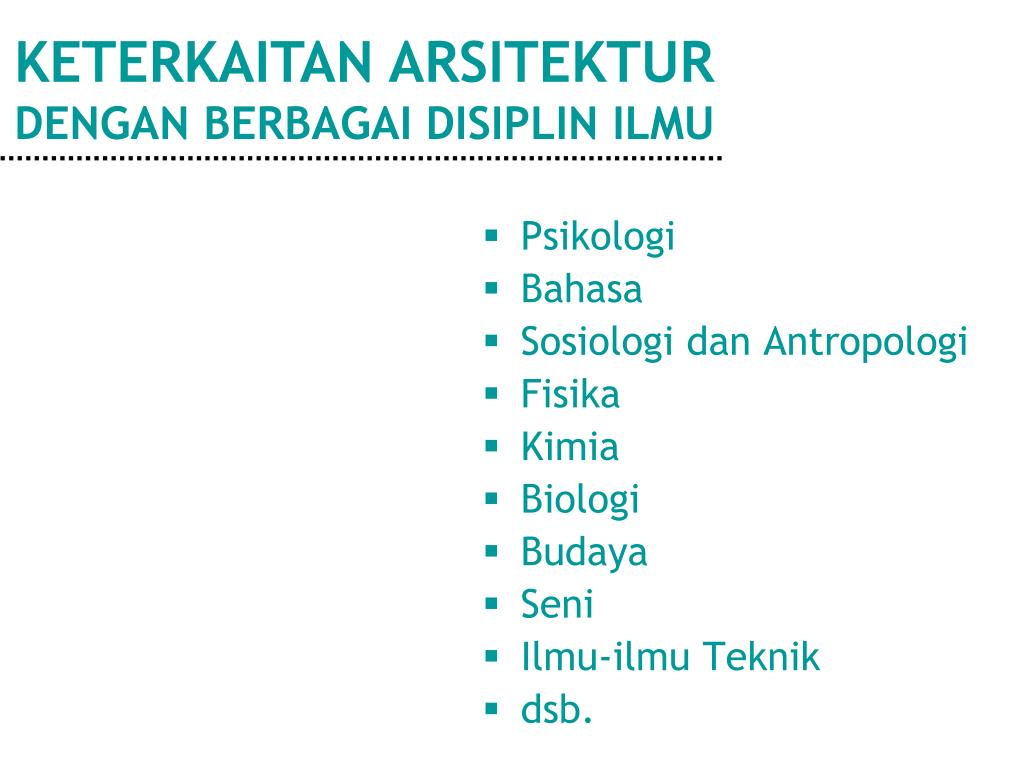 KETERKAITAN ARSITEKTUR
DENGAN BERBAGAI DISIPLIN ILMU

- Psikologi
- Bahasa
- Sosiologi dan Antropologi
- Fisika
- Kimia
- Biologi
- Budaya
- Seni
- Ilmu-ilmu Teknik
- dsb.